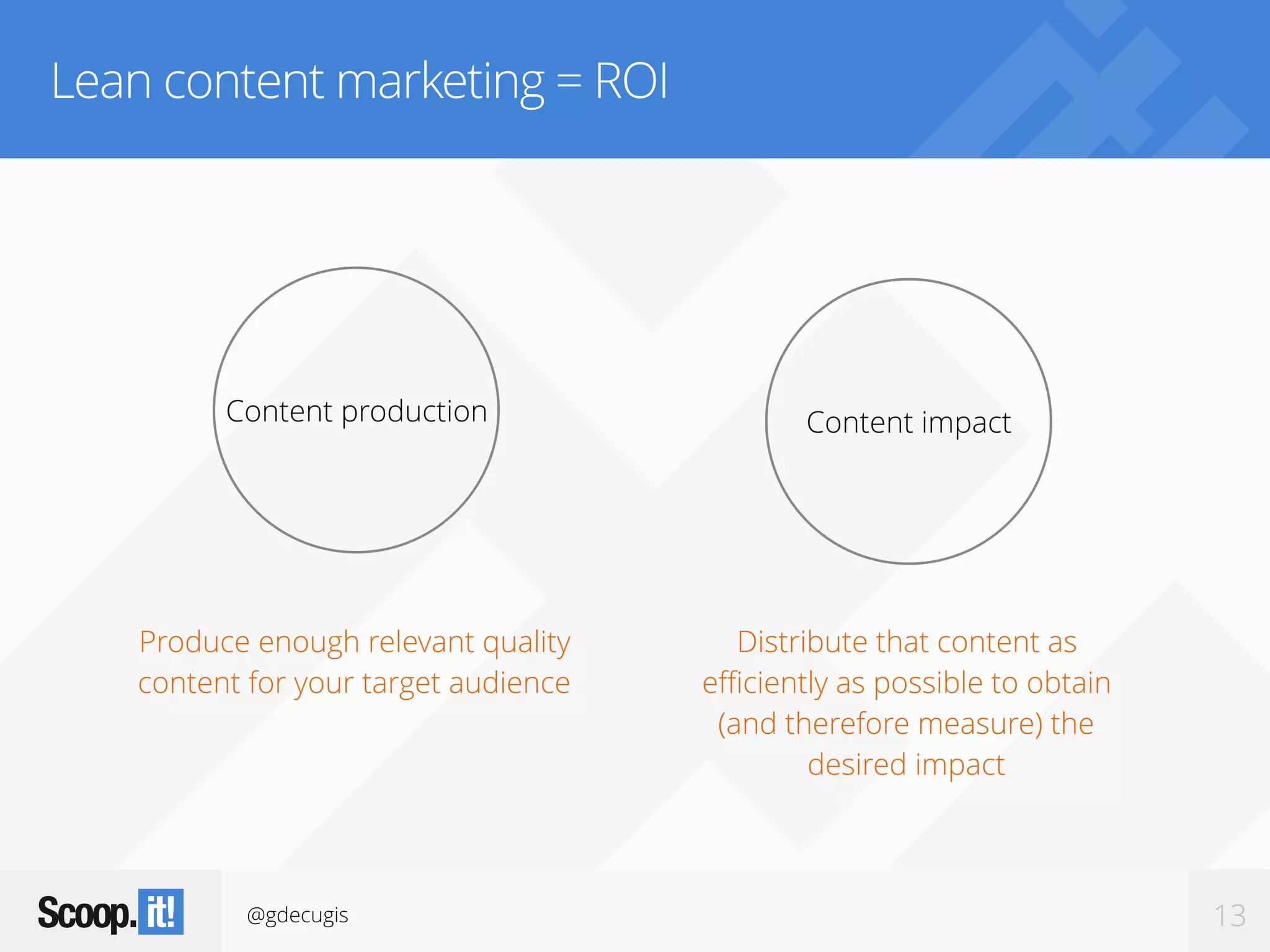 Lean content marketing = ROI

Content production

Content impact

Produce enough relevant quality content for your target audience

Distribute that content as efficiently as possible to obtain (and therefore measure) the desired impact

Scoop.it!

@gdecugis

13